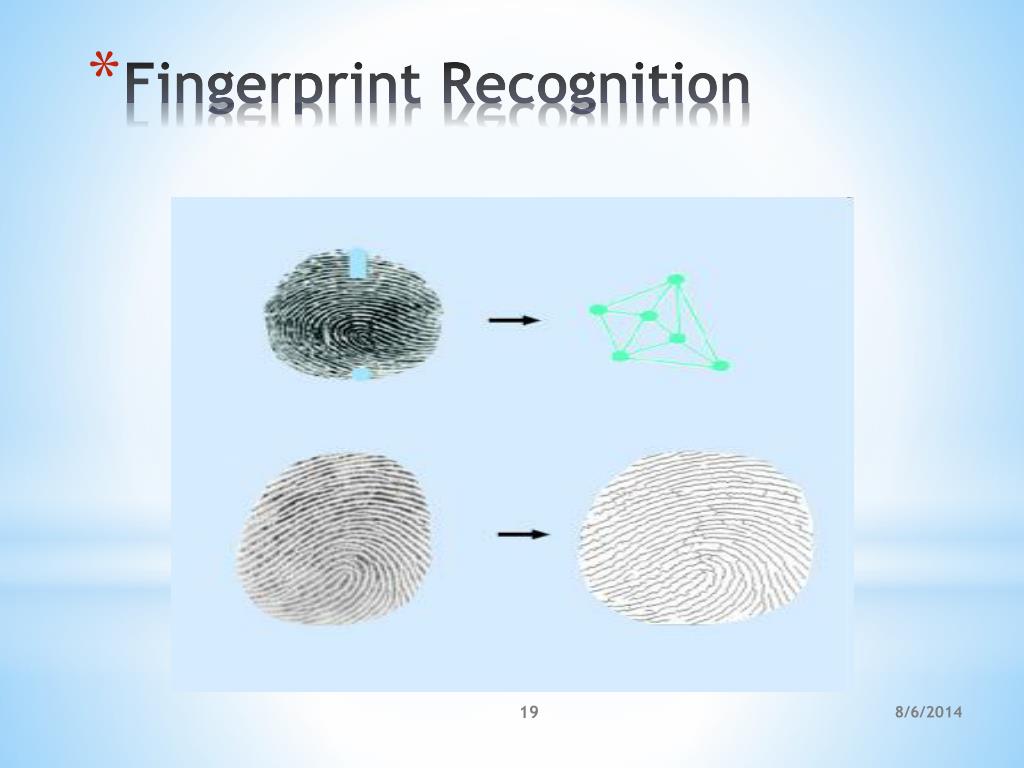 *Fingerprint Recognition

19

8/6/2014